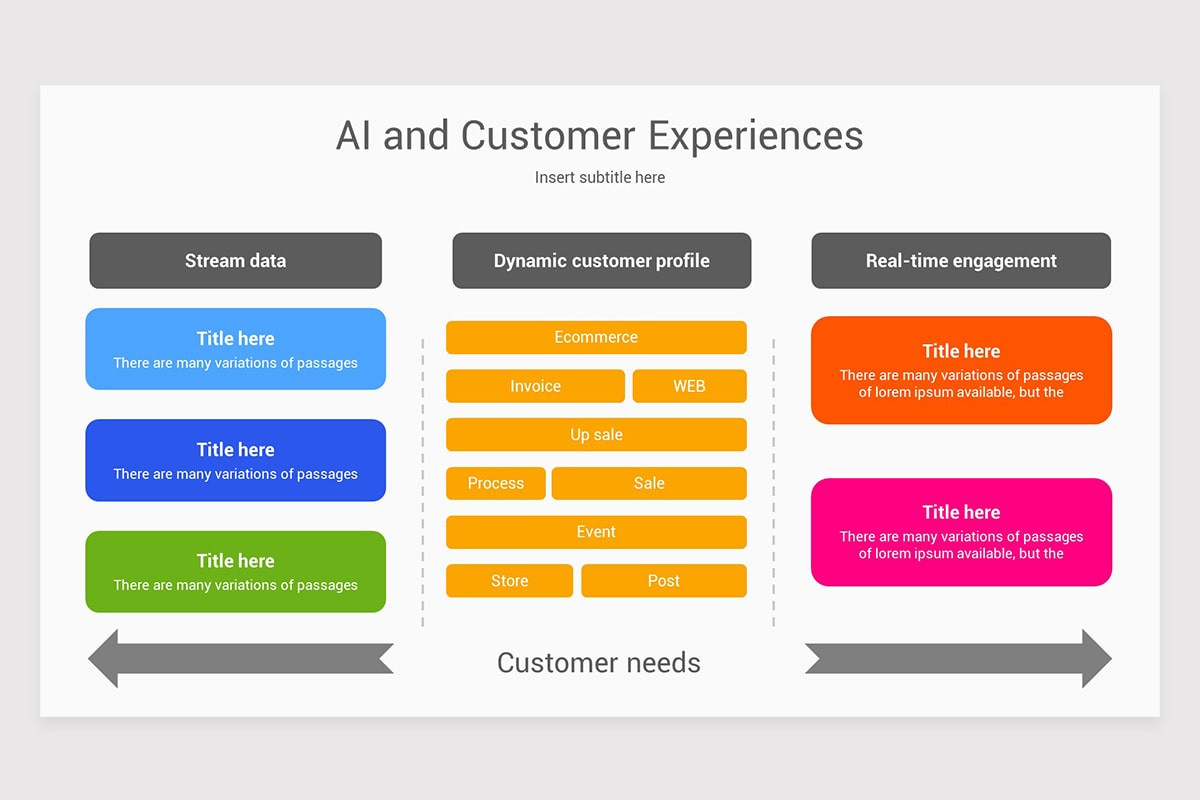 AI and Customer Experiences

Insert subtitle here

Stream data

Title here
There are many variations of passages

Title here
There are many variations of passages

Title here
There are many variations of passages

Dynamic customer profile

Ecommerce

Invoice

WEB

Up sale

Process

Sale

Event

Store

Post

Real-time engagement

Title here
There are many variations of passages of lorem ipsum available, but the

Title here
There are many variations of passages of lorem ipsum available, but the

Customer needs